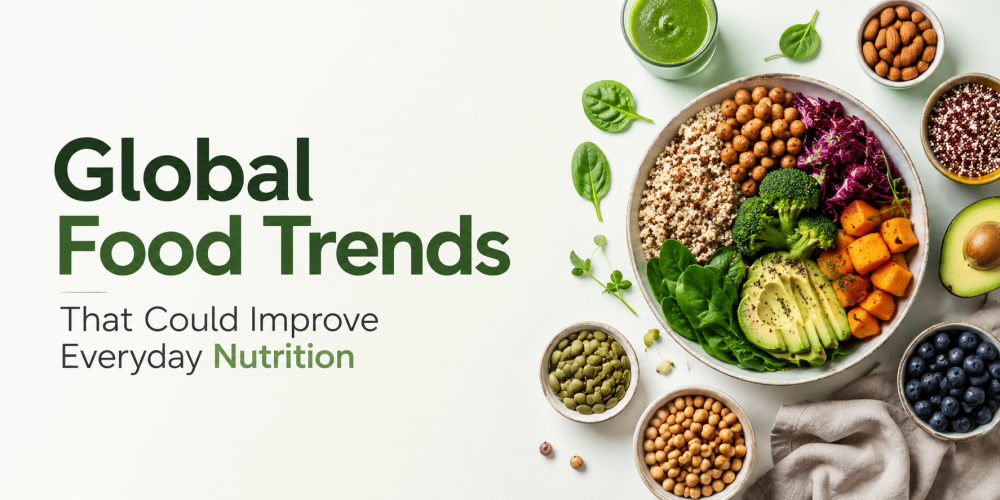 Global Food Trends

That Could Improve Everyday Nutrition